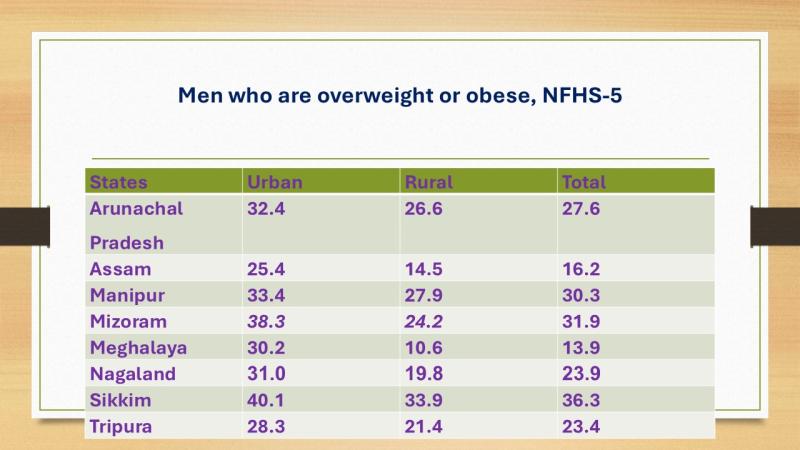 Men who are overweight or obese, NFHS-5

| States | Urban | Rural | Total |
|---|---|---|---|
| Arunachal Pradesh | 32.4 | 26.6 | 27.6 |
| Assam | 25.4 | 14.5 | 16.2 |
| Manipur | 33.4 | 27.9 | 30.3 |
| Mizoram | 38.3 | 24.2 | 31.9 |
| Meghalaya | 30.2 | 10.6 | 13.9 |
| Nagaland | 31.0 | 19.8 | 23.9 |
| Sikkim | 40.1 | 33.9 | 36.3 |
| Tripura | 28.3 | 21.4 | 23.4 |